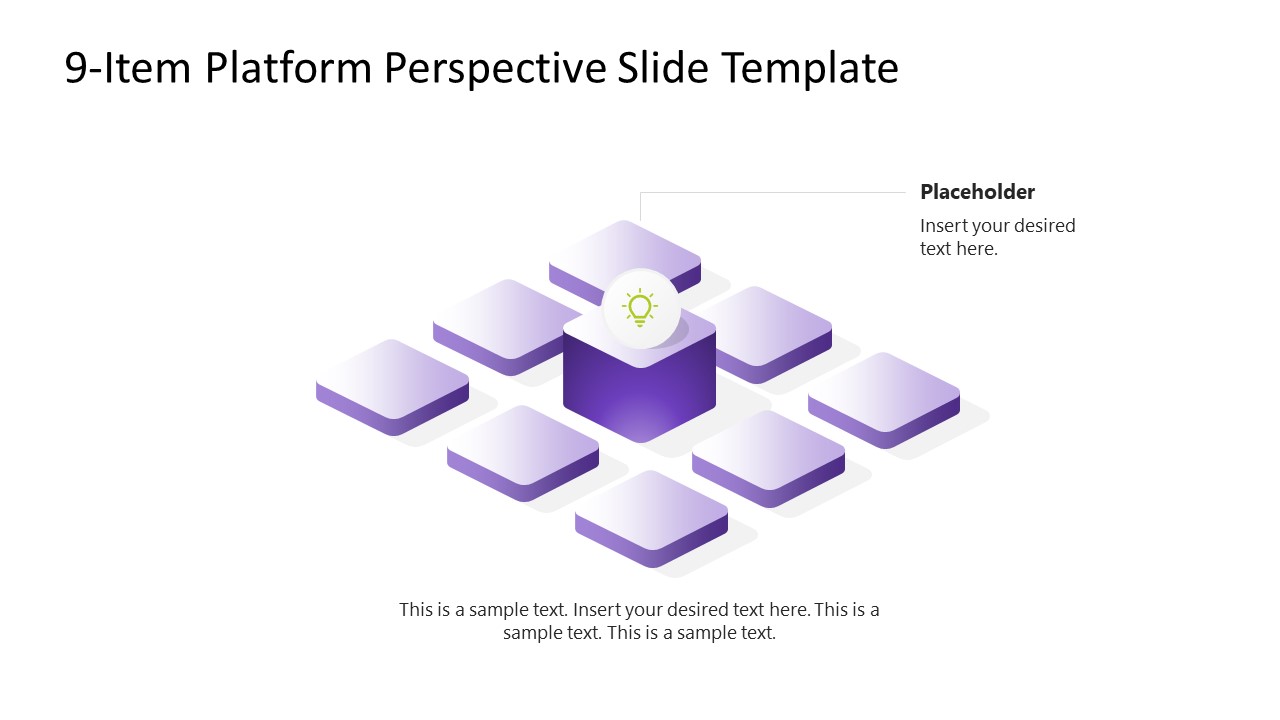 9-Item Platform Perspective Slide Template

Placeholder

Insert your desired text here.

This is a sample text. Insert your desired text here. This is a sample text. This is a sample text.